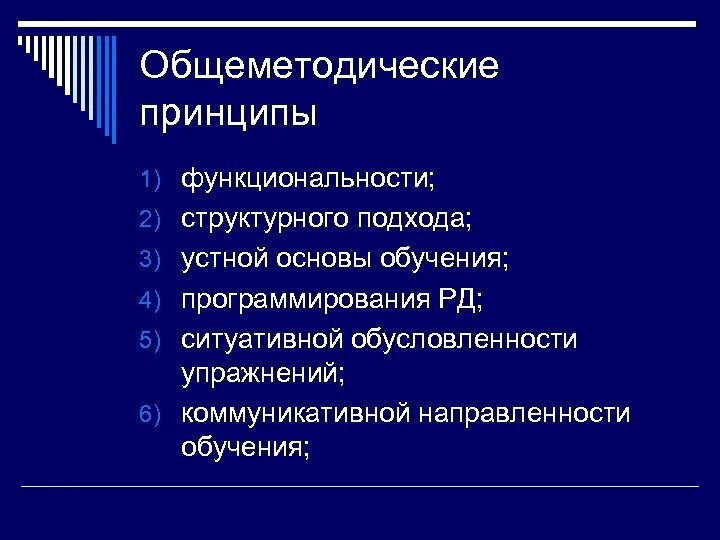 Общеметодические принципы

1) функциональности;
2) структурного подхода;
3) устной основы обучения;
4) программирования РД;
5) ситуативной обусловленности упражнений;
6) коммуникативной направленности обучения;